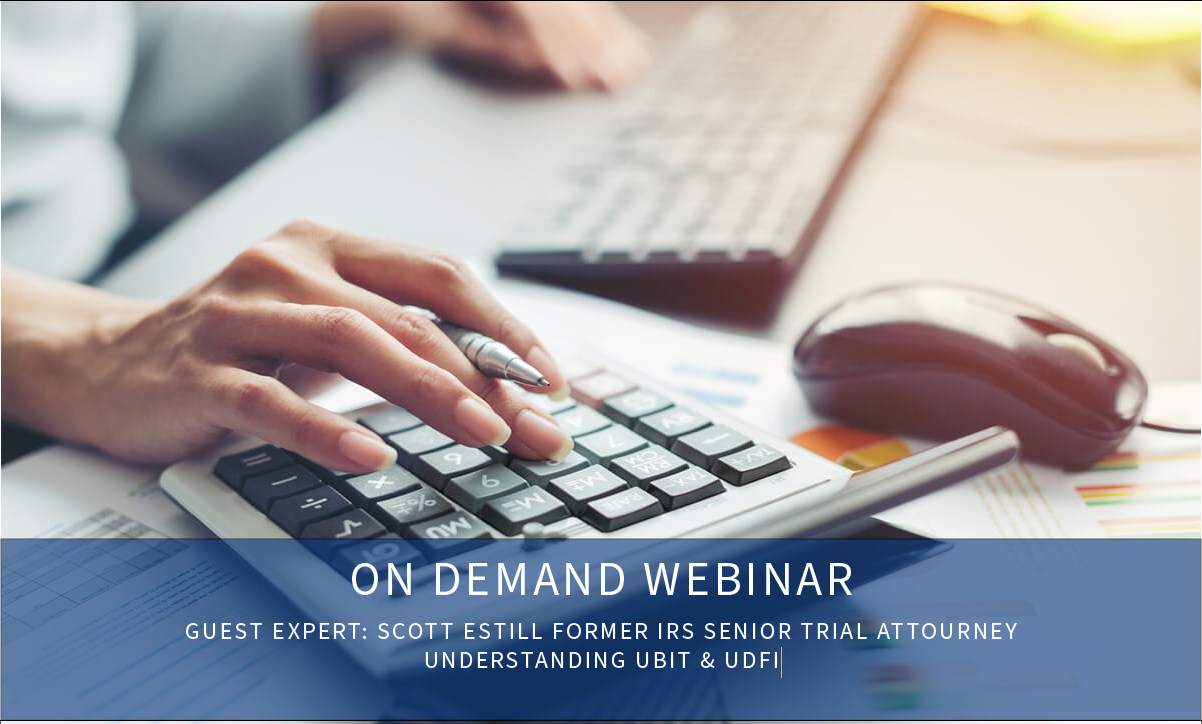 ON DEMAND WEBINAR

GUEST EXPERT: SCOTT ESTILL FORMER IRS SENIOR TRIAL ATTOURNEY
UNDERSTANDING UBIT & UDFI